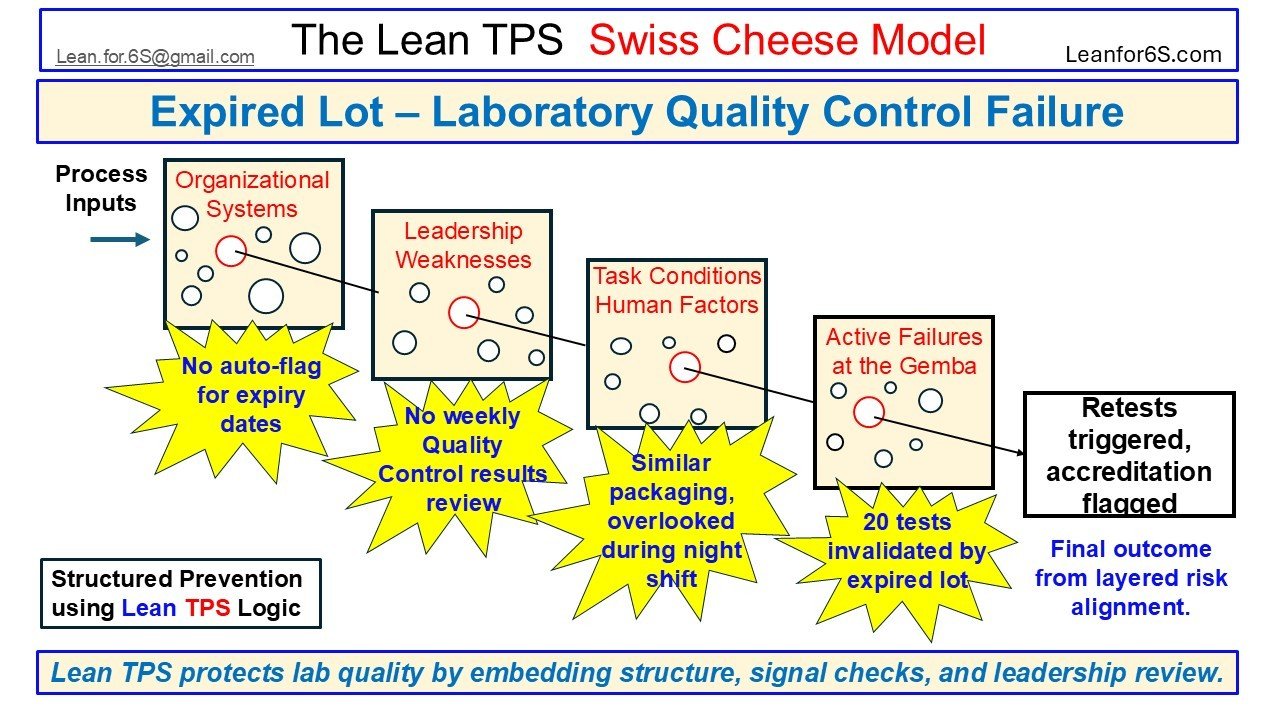 Lean.for.6S@gmail.com

The Lean TPS Swiss Cheese Model

Leanfor6S.com

Expired Lot – Laboratory Quality Control Failure

Process Inputs

Organizational Systems

No auto-flag for expiry dates

Leadership Weaknesses

No weekly Quality Control results review

Task Conditions Human Factors

Similar packaging, overlooked during night shift

Active Failures at the Gemba

20 tests invalidated by expired lot

Retests triggered, accreditation flagged

Final outcome from layered risk alignment.

Structured Prevention using Lean TPS Logic

Lean TPS protects lab quality by embedding structure, signal checks, and leadership review.